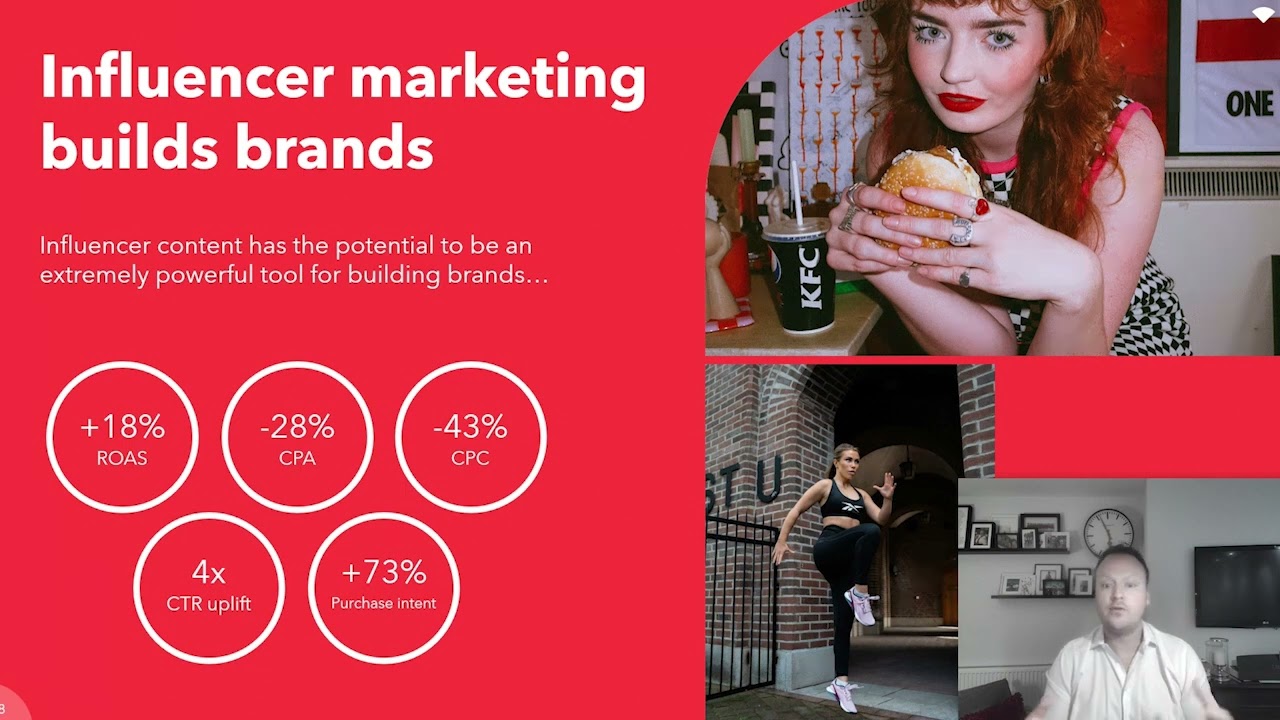 Influencer marketing builds brands

Influencer content has the potential to be an extremely powerful tool for building brands...

+18%
ROAS

-28%
CPA

-43%
CPC

4x
CTR uplift

+73%
Purchase intent

KFC

ONE

STU

8